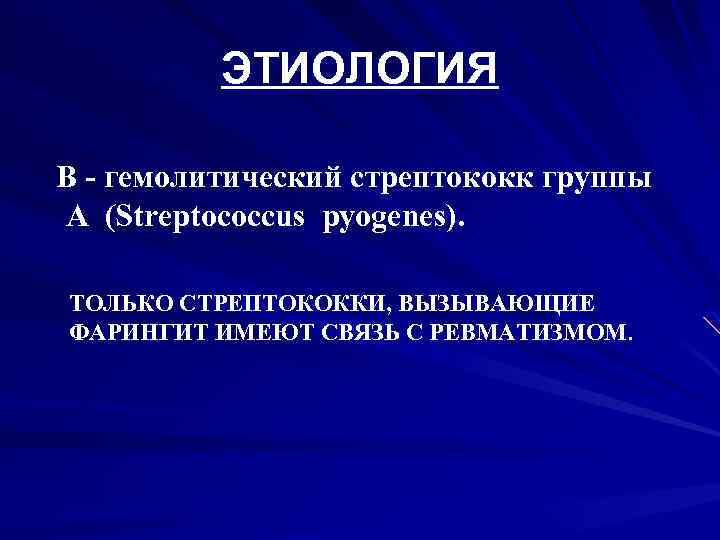 ЭТИОЛОГИЯ

В - гемолитический стрептококк группы А (Streptococcus pyogenes).

ТОЛЬКО СТРЕПТОКОККИ, ВЫЗЫВАЮЩИЕ ФАРИНГИТ ИМЕЮТ СВЯЗЬ С РЕВМАТИЗМОМ.